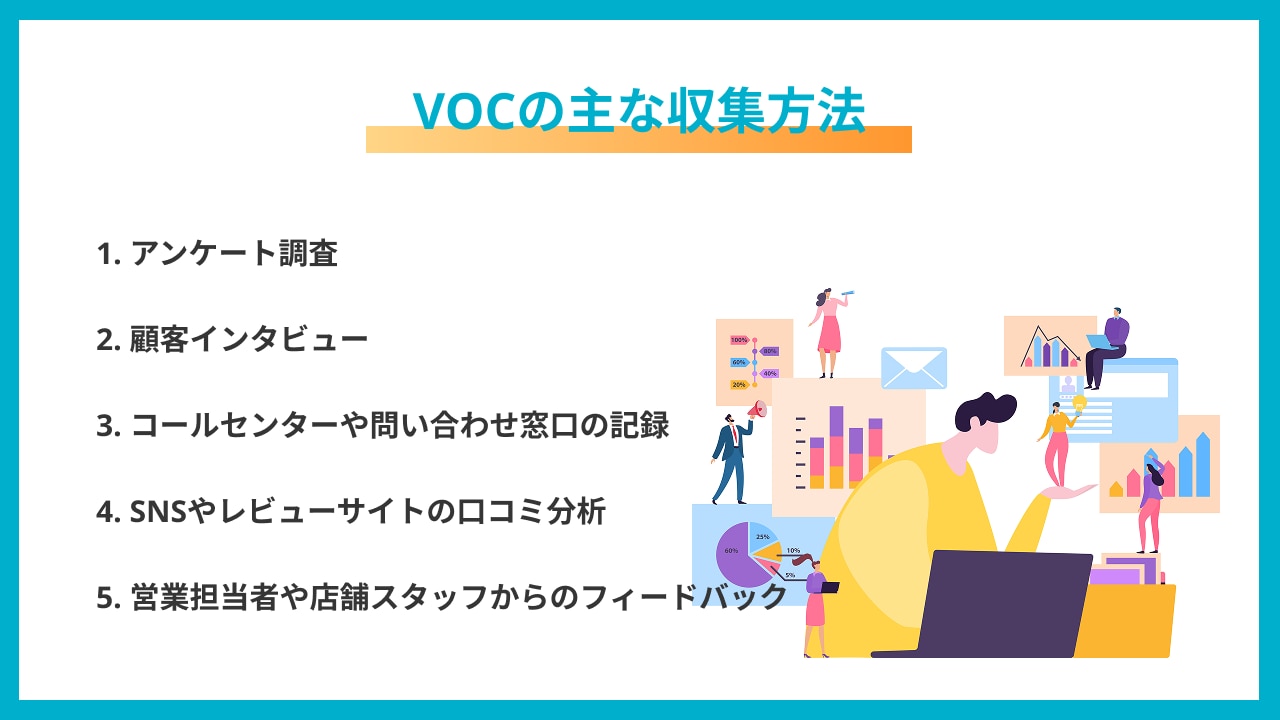 VOCの主な収集方法

1. アンケート調査

2. 顧客インタビュー

3. コールセンターや問い合わせ窓口の記録

4. SNSやレビューサイトの口コミ分析

5. 営業担当者や店舗スタッフからのフィードバック

100%
80%
60%
40%
20%

25%
60%
10%
5%